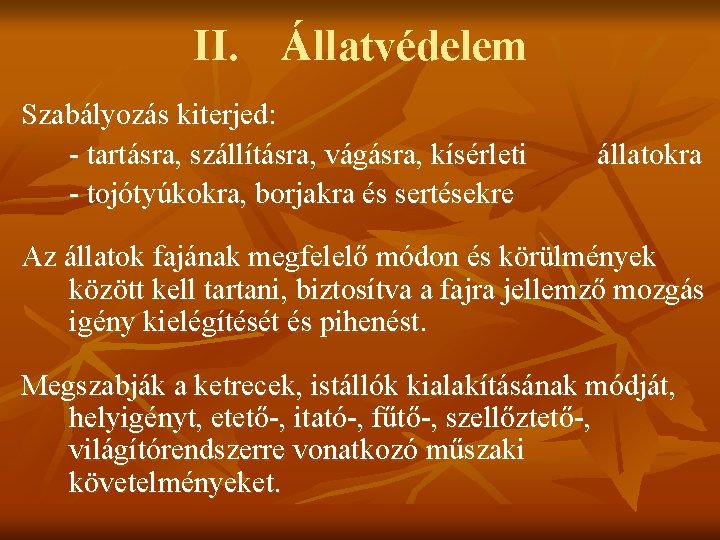 II. Állatvédelem

Szabályozás kiterjed:

- tartásra, szállításra, vágásra, kísérleti állatokra

- tojótyúkokra, borjakra és sertésekre

Az állatok fajának megfelelő módon és körülmények között kell tartani, biztosítva a fajra jellemző mozgás igény kielégítését és pihenést.

Megszabják a ketrecek, istállók kialakításának módját, helyigényt, etető-, itató-, fűtő-, szellőztető-, világítórendszerre vonatkozó műszaki követelményeket.